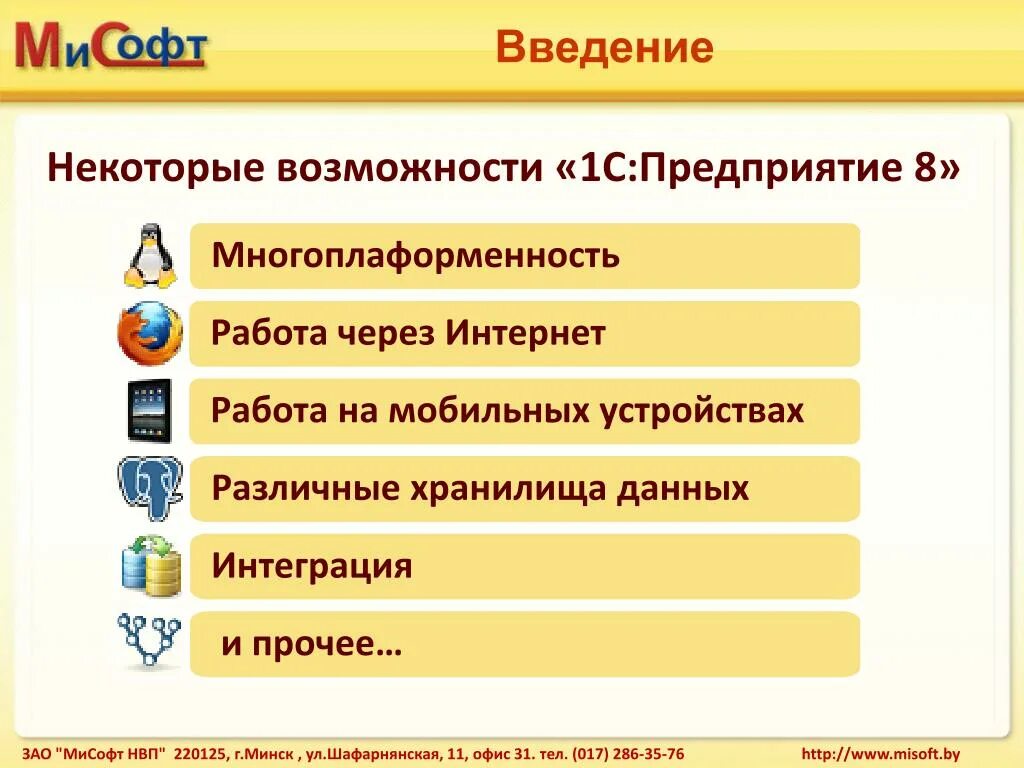 МиСофт

Введение

Некоторые возможности «1С:Предприятие 8»

Многоплаформенность

Работа через Интернет

Работа на мобильных устройствах

Различные хранилища данных

Интеграция

и прочее…

ЗАО "МиСофт НВП" 220125, г.Минск , ул.Шафарнянская, 11, офис 31. тел. (017) 286-35-76

http://www.misoft.by